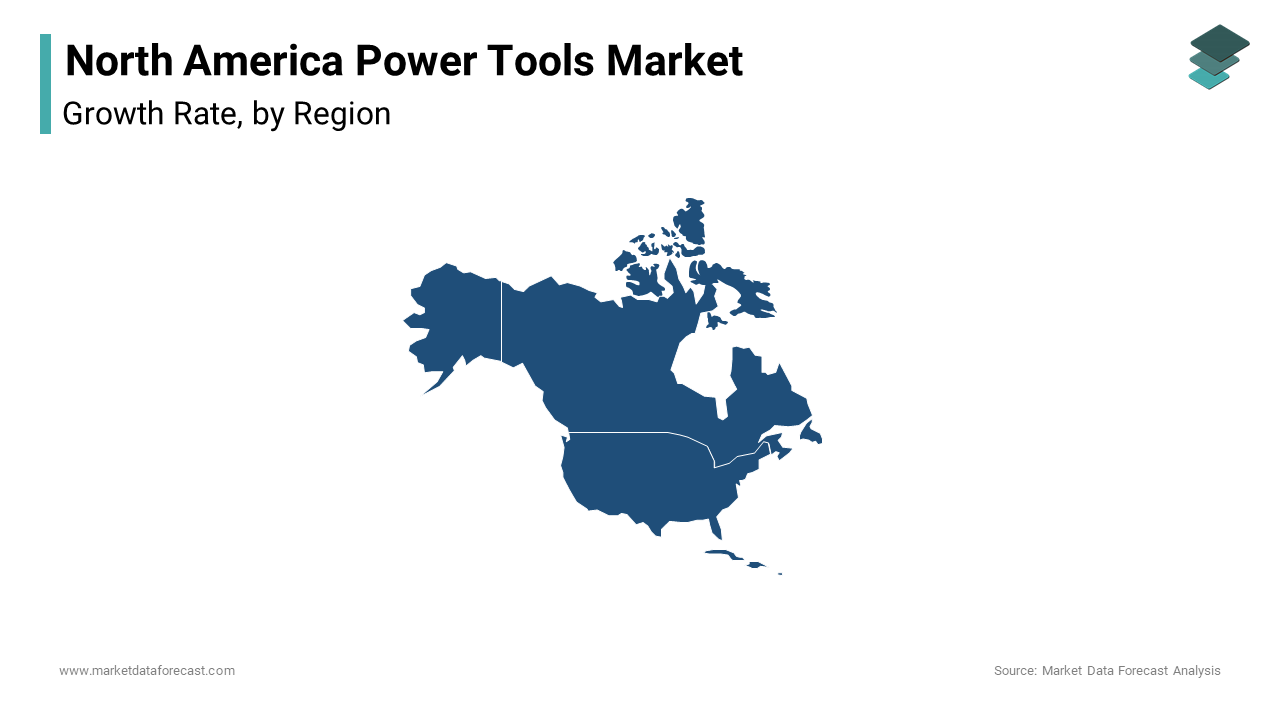 North America Power Tools Market
Growth Rate, by Region

www.marketdataforecast.com

Source: Market Data Forecast Analysis